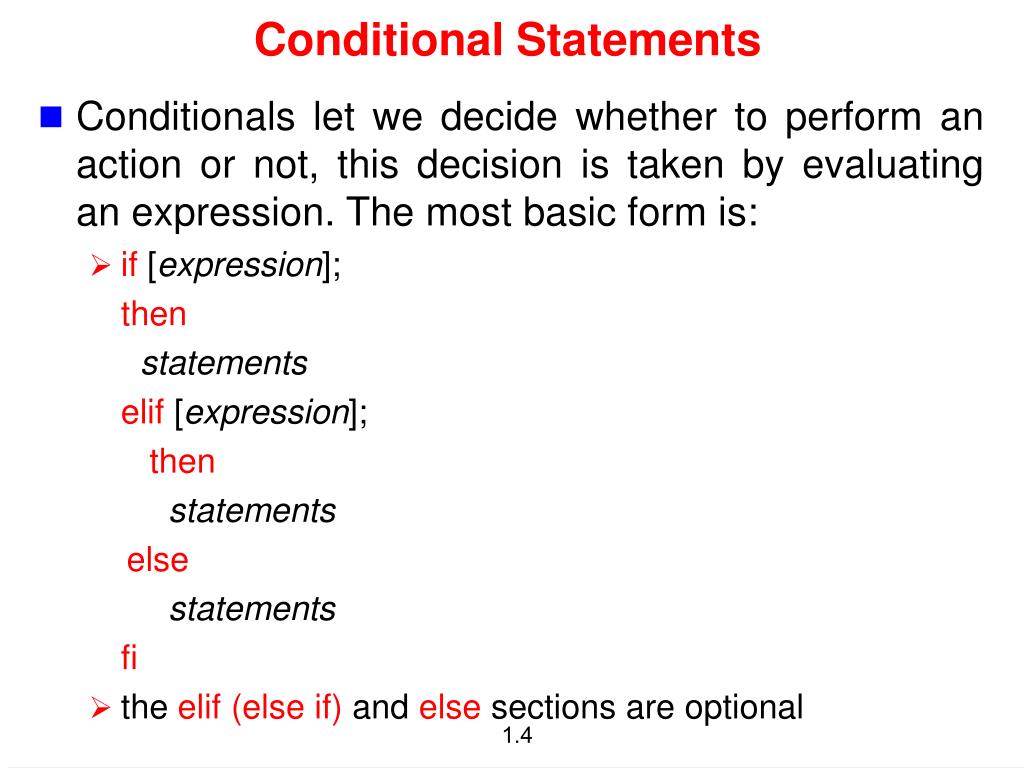 Conditional Statements

Conditionals let we decide whether to perform an action or not, this decision is taken by evaluating an expression. The most basic form is:

if [expression];
then
statements
elif [expression];
then
statements
else
statements
fi

the elif (else if) and else sections are optional

1.4